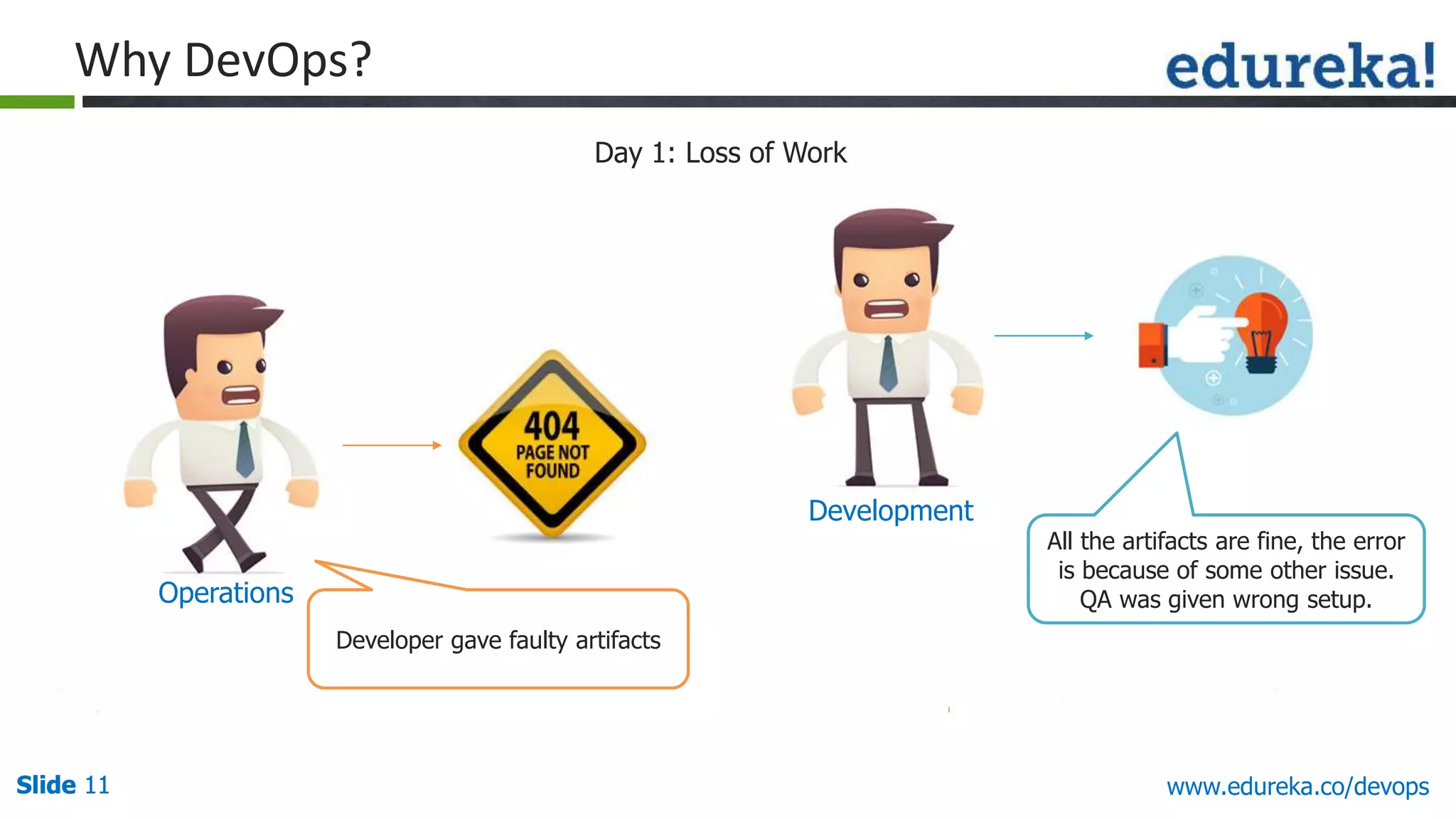 Why DevOps?

edureka!

Day 1: Loss of Work

404
PAGE NOT
FOUND

Operations

Developer gave faulty artifacts

Development

All the artifacts are fine, the error is because of some other issue. QA was given wrong setup.

Slide 11

www.edureka.co/devops